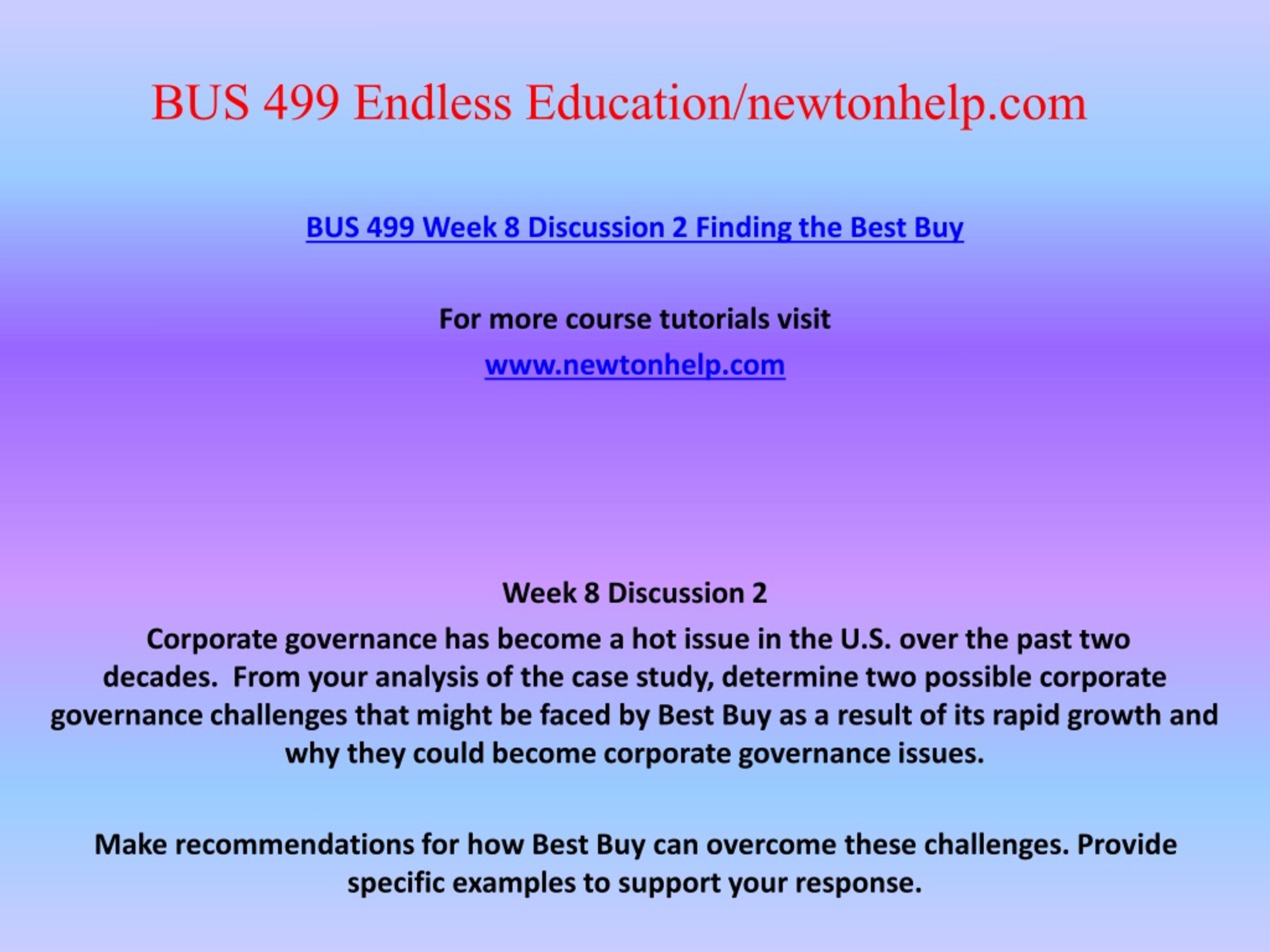 BUS 499 Endless Education/newtonhelp.com

BUS 499 Week 8 Discussion 2 Finding the Best Buy

For more course tutorials visit

www.newtonhelp.com

Week 8 Discussion 2

Corporate governance has become a hot issue in the U.S. over the past two decades. From your analysis of the case study, determine two possible corporate governance challenges that might be faced by Best Buy as a result of its rapid growth and why they could become corporate governance issues.

Make recommendations for how Best Buy can overcome these challenges. Provide specific examples to support your response.